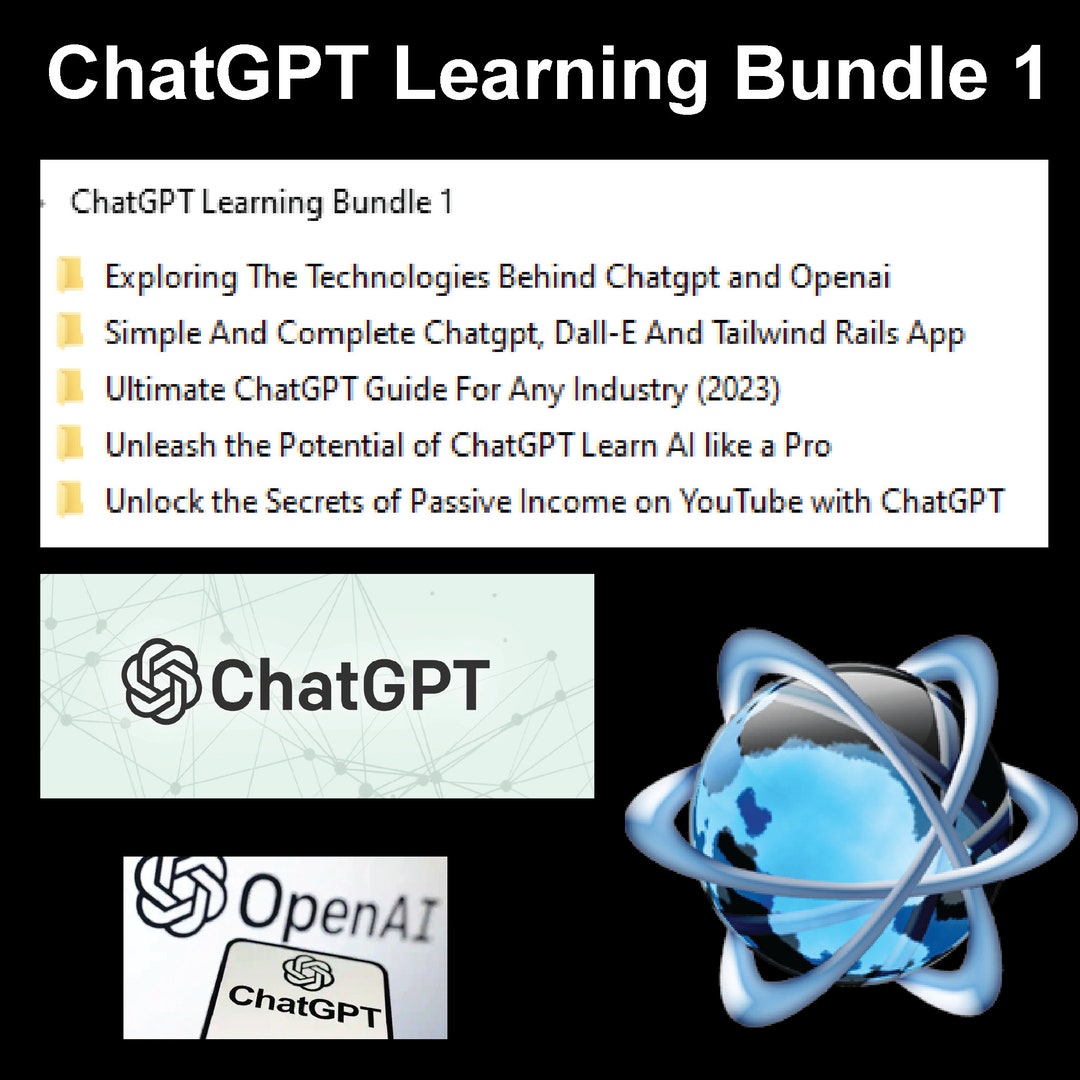 ChatGPT Learning Bundle 1

ChatGPT Learning Bundle 1

Exploring The Technologies Behind Chatgpt and Openai

Simple And Complete Chatgpt, Dall-E And Tailwind Rails App

Ultimate ChatGPT Guide For Any Industry (2023)

Unleash the Potential of ChatGPT Learn AI like a Pro

Unlock the Secrets of Passive Income on YouTube with ChatGPT

ChatGPT

OpenAI

ChatGPT